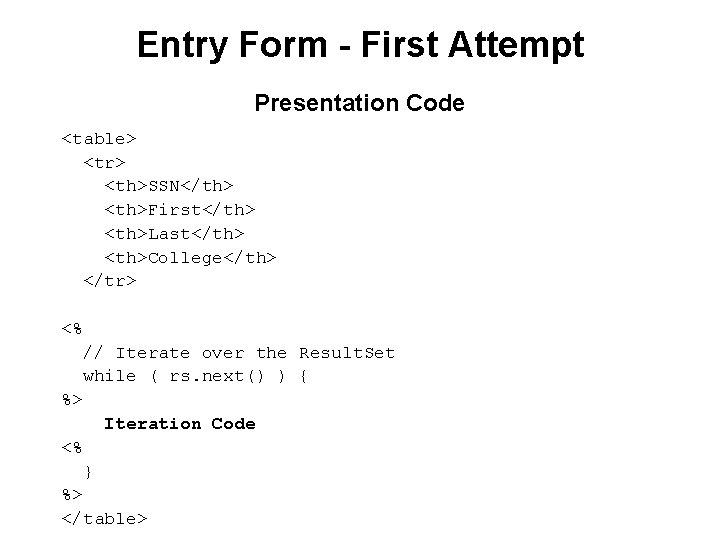 Entry Form - First Attempt

Presentation Code

<table>
  <tr>
    <th>SSN</th>
    <th>First</th>
    <th>Last</th>
    <th>College</th>
  </tr>

<%
  // Iterate over the ResultSet
  while ( rs.next() ) {
%>
    Iteration Code
<%
  }
%>
</table>